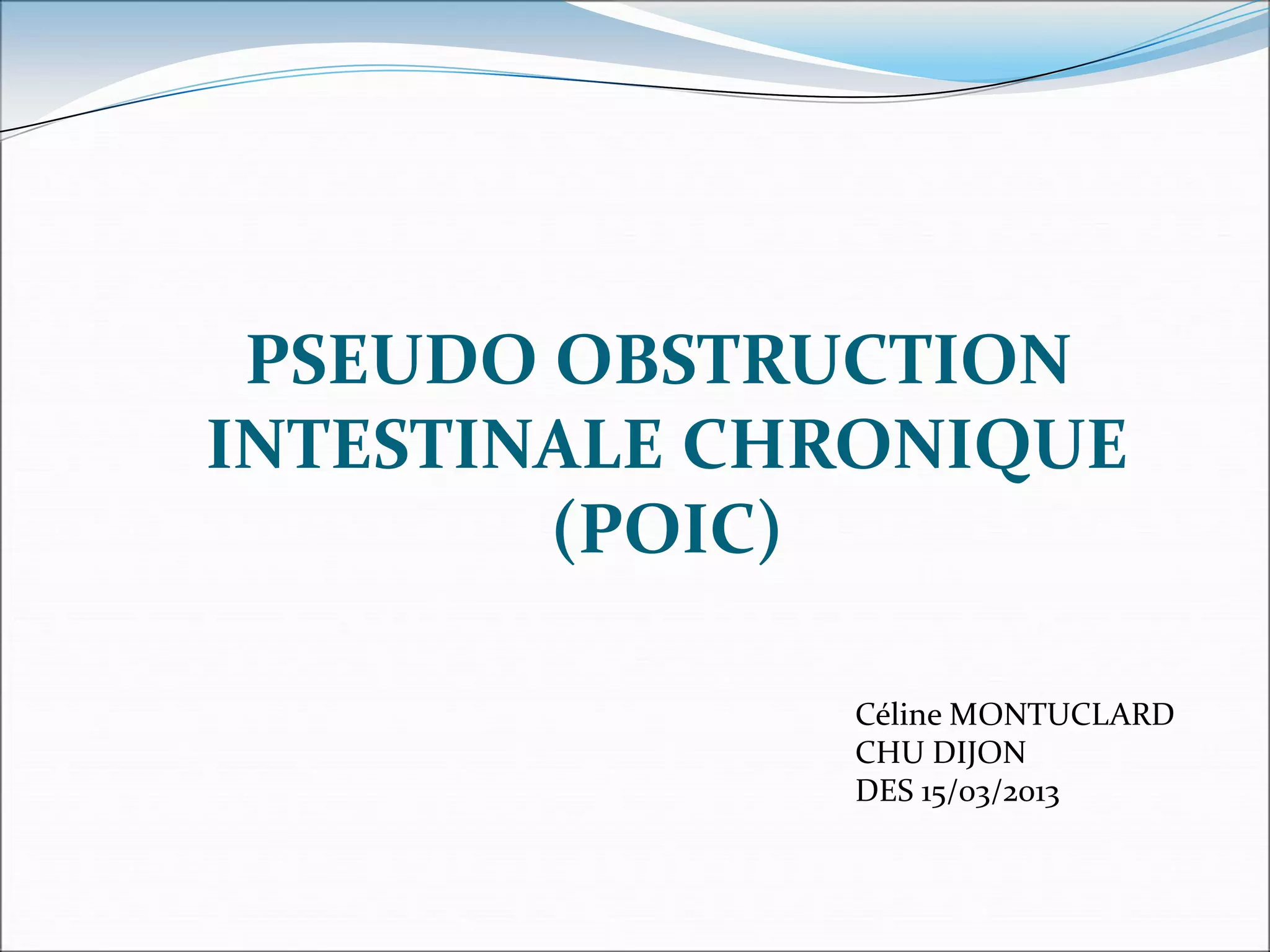 PSEUDO OBSTRUCTION INTESTINALE CHRONIQUE (POIC)

Céline MONTUCLARD
CHU DIJON
DES 15/03/2013